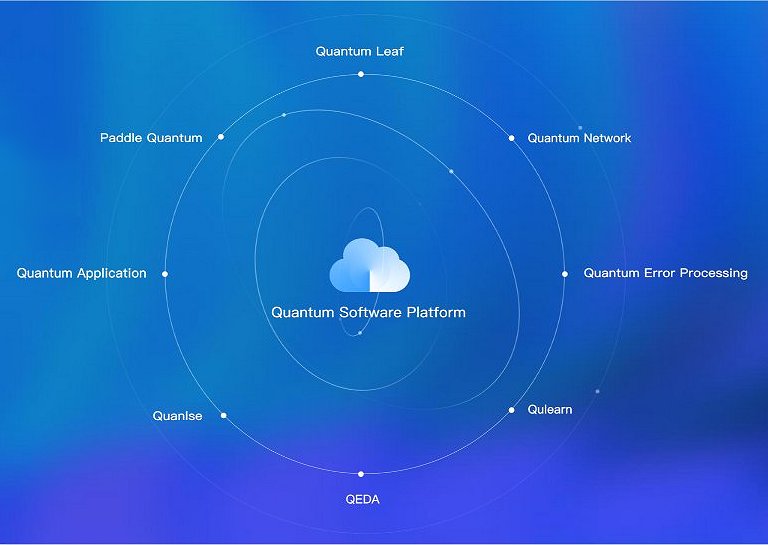 Quantum Leaf

Paddle Quantum

Quantum Network

Quantum Application

Quantum Software Platform

Quantum Error Processing

Quanlse

Qulearn

QEDA